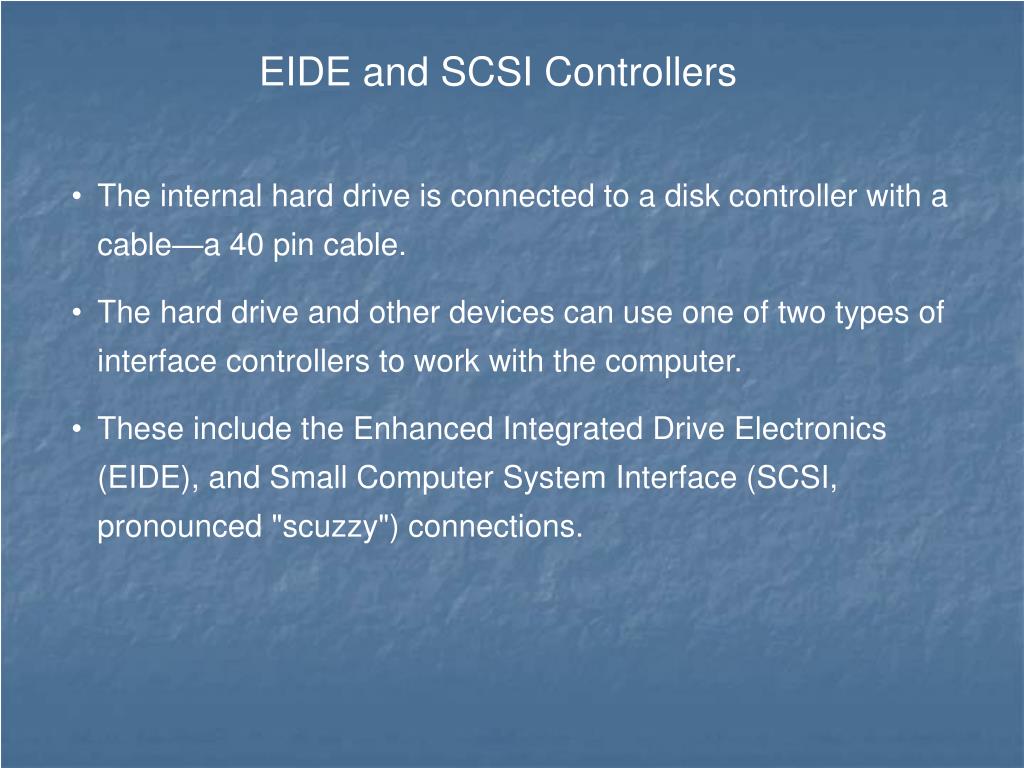 EIDE and SCSI Controllers

• The internal hard drive is connected to a disk controller with a cable—a 40 pin cable.

• The hard drive and other devices can use one of two types of interface controllers to work with the computer.

• These include the Enhanced Integrated Drive Electronics (EIDE), and Small Computer System Interface (SCSI, pronounced "scuzzy") connections.